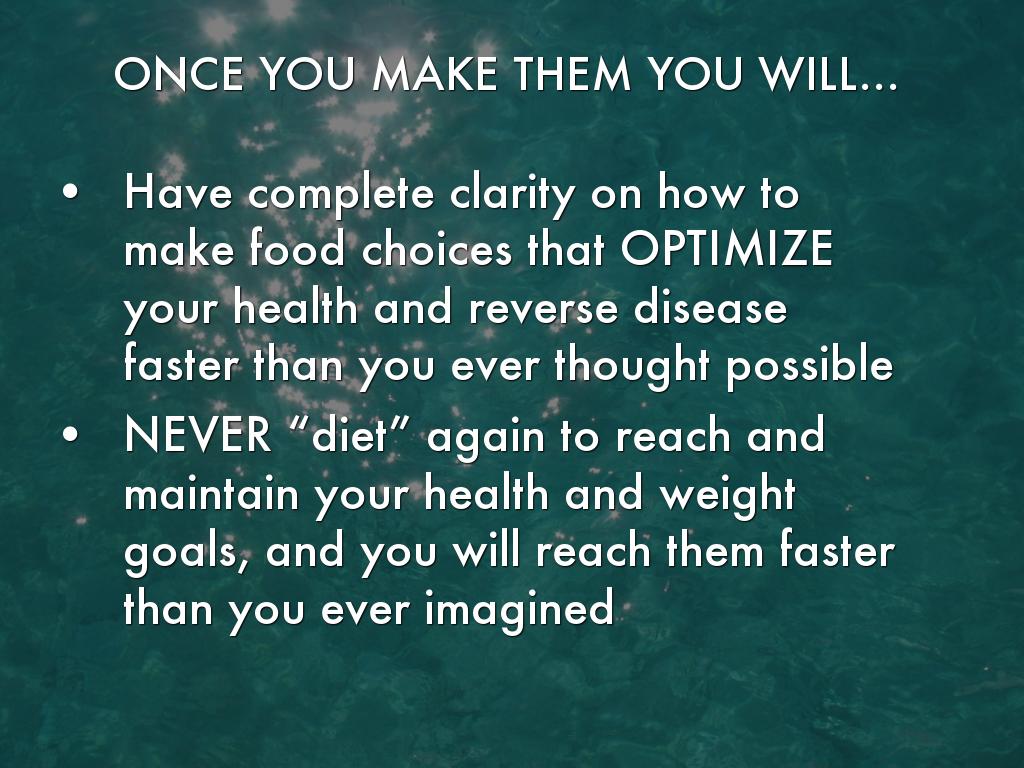 ONCE YOU MAKE THEM YOU WILL...

• Have complete clarity on how to make food choices that OPTIMIZE your health and reverse disease faster than you ever thought possible
• NEVER “diet” again to reach and maintain your health and weight goals, and you will reach them faster than you ever imagined